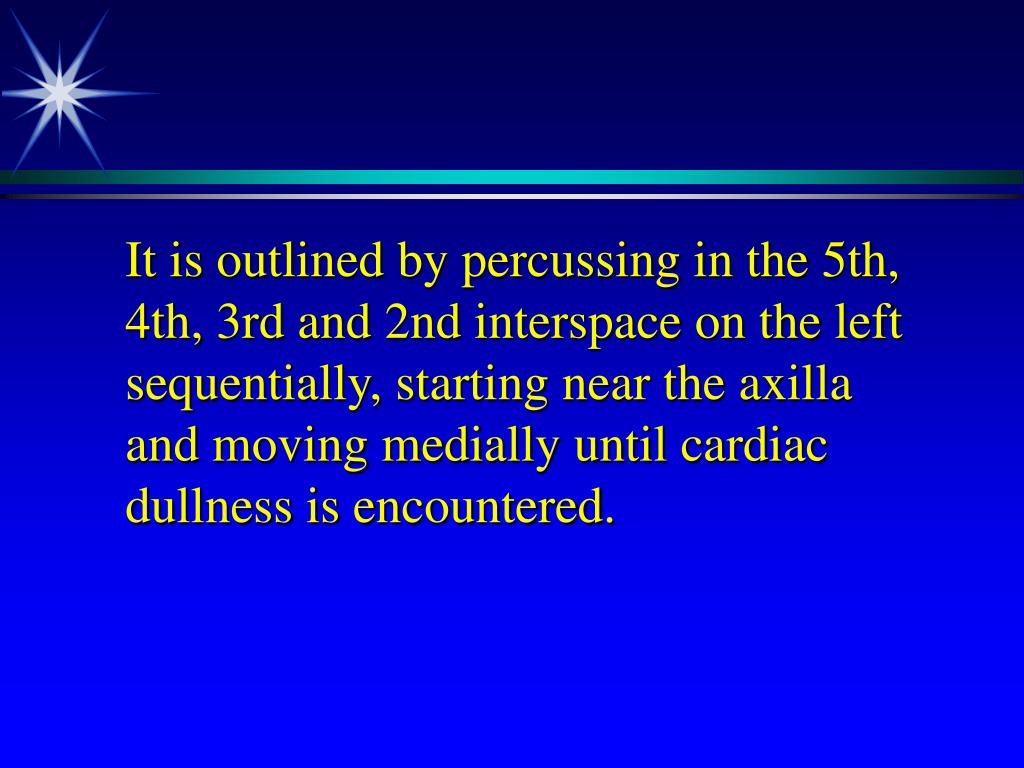 It is outlined by percussing in the 5th, 4th, 3rd and 2nd interspace on the left sequentially, starting near the axilla and moving medially until cardiac dullness is encountered.